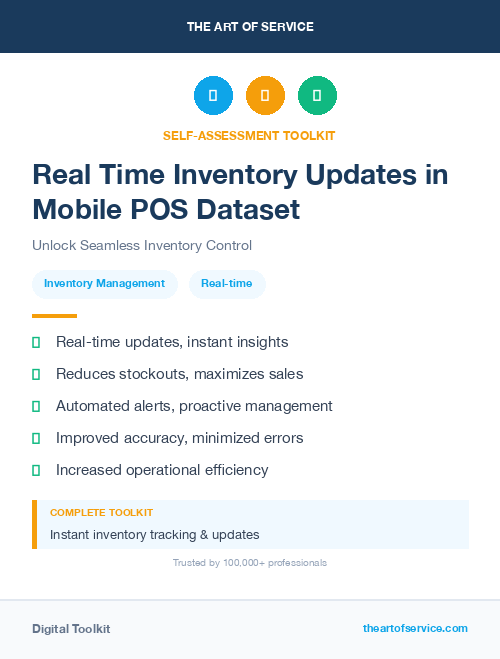 THE ART OF SERVICE

SELF-ASSESSMENT TOOLKIT

Real Time Inventory Updates in Mobile POS Dataset

Unlock Seamless Inventory Control

Inventory Management

Real-time

Real-time updates, instant insights

Reduces stockouts, maximizes sales

Automated alerts, proactive management

Improved accuracy, minimized errors

Increased operational efficiency

COMPLETE TOOLKIT

Instant inventory tracking & updates

Trusted by 100,000+ professionals

Digital Toolkit

theartofservice.com